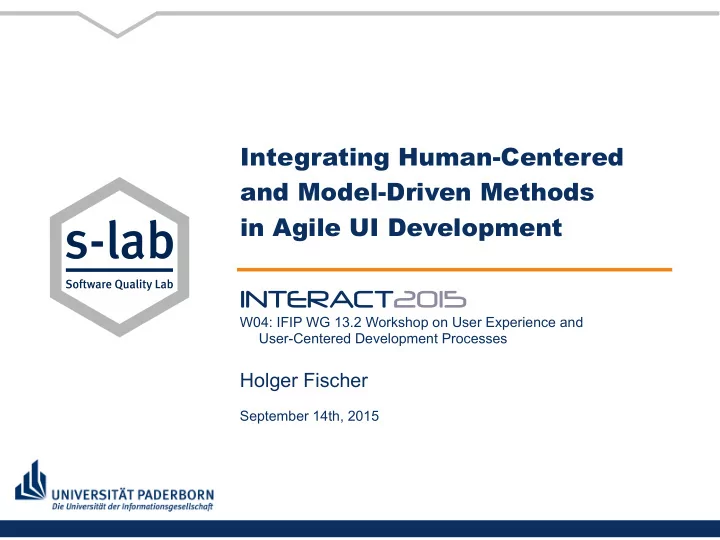 s-lab
Software Quality Lab

Integrating Human-Centered and Model-Driven Methods in Agile UI Development

INTERACT2015
W04: IFIP WG 13.2 Workshop on User Experience and User-Centered Development Processes

Holger Fischer

September 14th, 2015

UNIVERSITÄT PADERBORN
Die Universität der Informationsgesellschaft